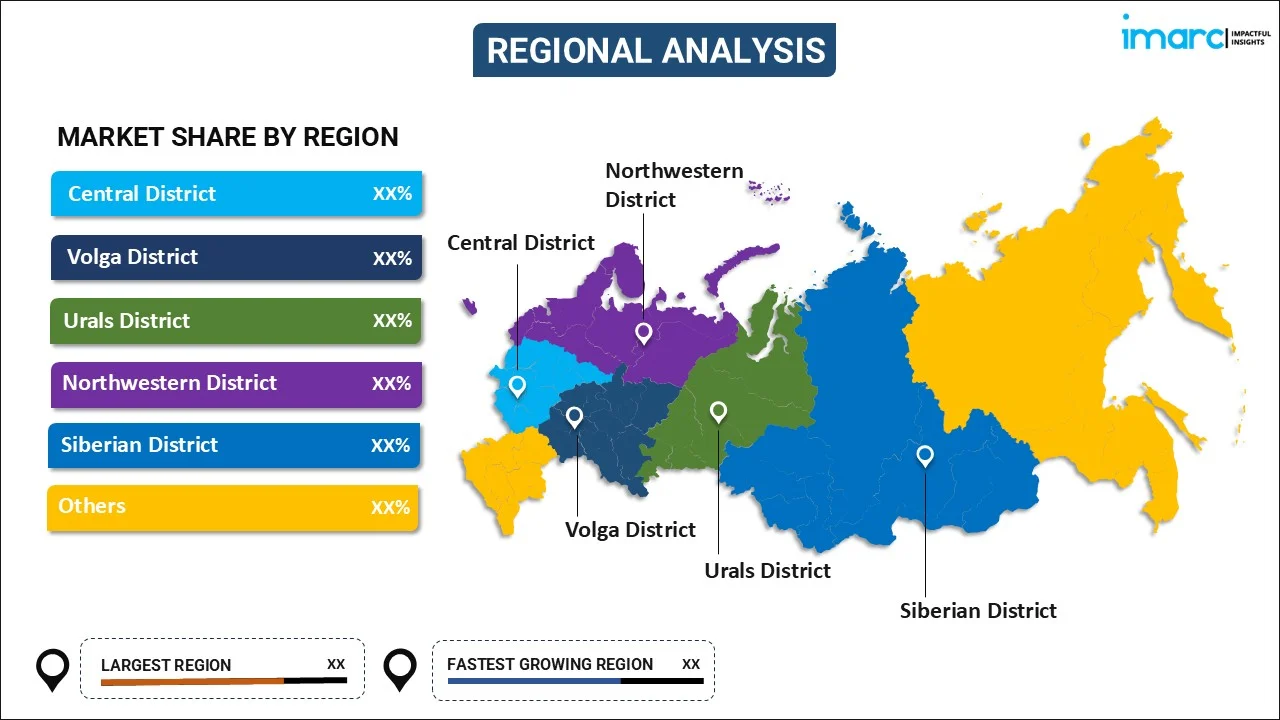 REGIONAL ANALYSIS

imarc IMPACTFUL INSIGHTS

MARKET SHARE BY REGION

Central District XX%

Volga District XX%

Urals District XX%

Northwestern District XX%

Siberian District XX%

Others XX%

Northwestern District

Central District

Volga District

Urals District

Siberian District

LARGEST REGION XX

FASTEST GROWING REGION XX